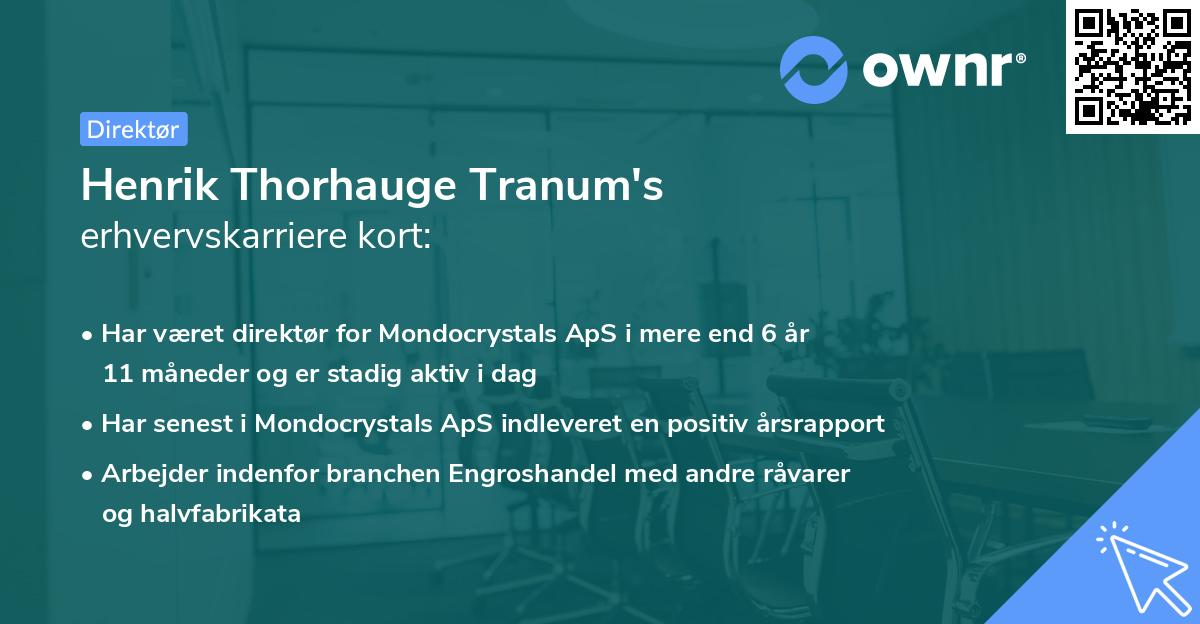 ownr®

Direktør

Henrik Thorhauge Tranum's
erhvervskarriere kort:

• Har været direktør for Mondocrystals ApS i mere end 6 år 11 måneder og er stadig aktiv i dag
• Har senest i Mondocrystals ApS indleveret en positiv årsrapport
• Arbejder indenfor branchen Engroshandel med andre råvarer og halvfabrikata